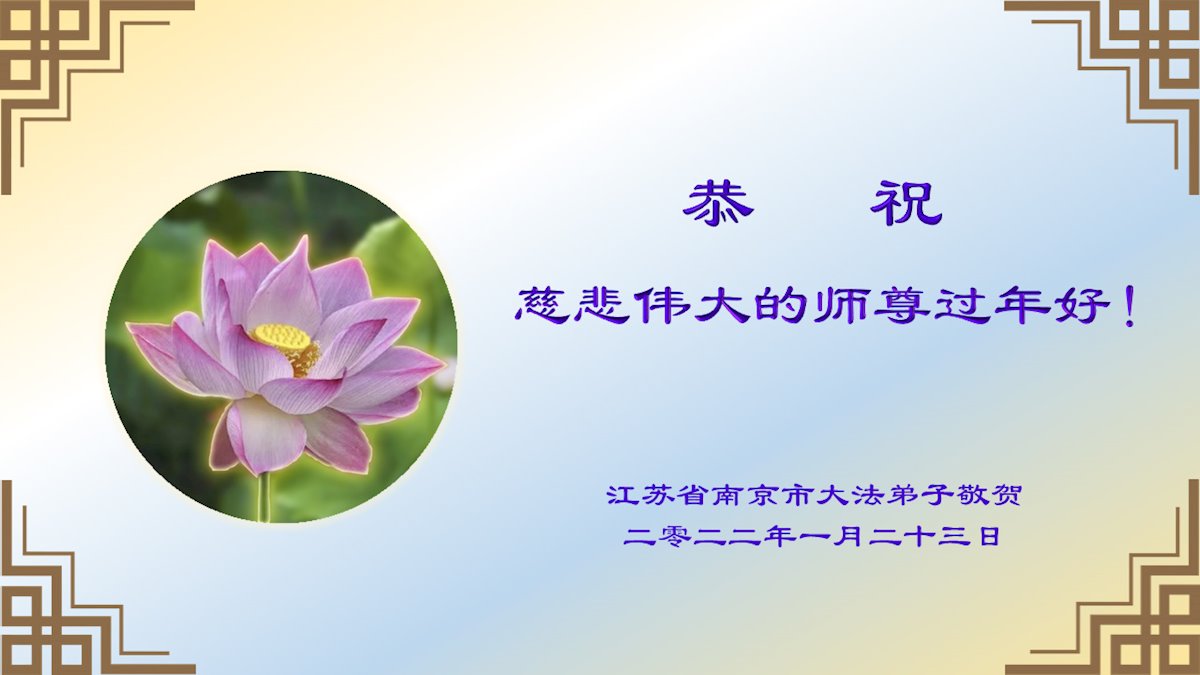 恭　祝

慈悲伟大的师尊过年好！

江苏省南京市大法弟子敬贺
二零二二年一月二十三日